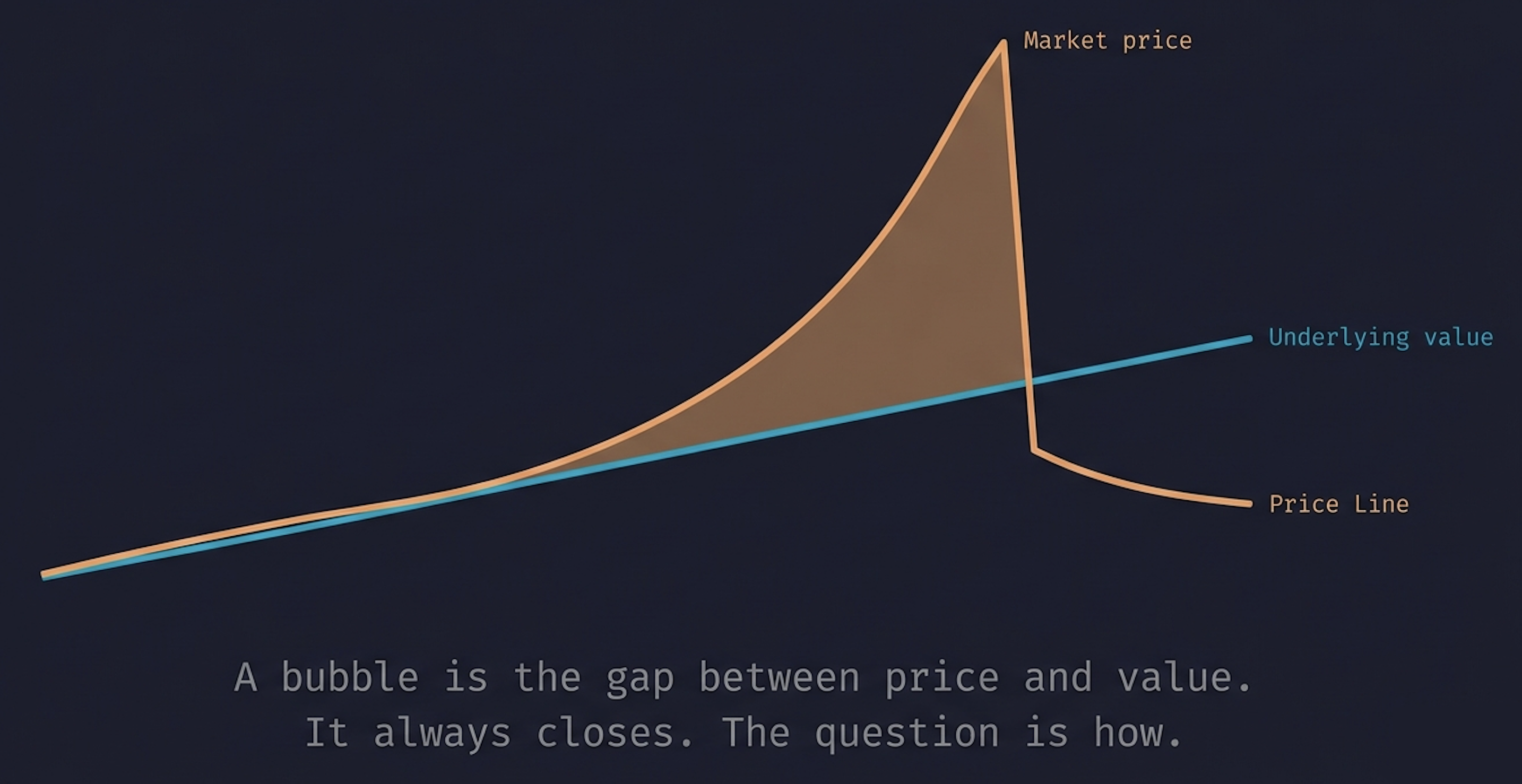 Market price

Underlying value

Price Line

A bubble is the gap between price and value. It always closes. The question is how.